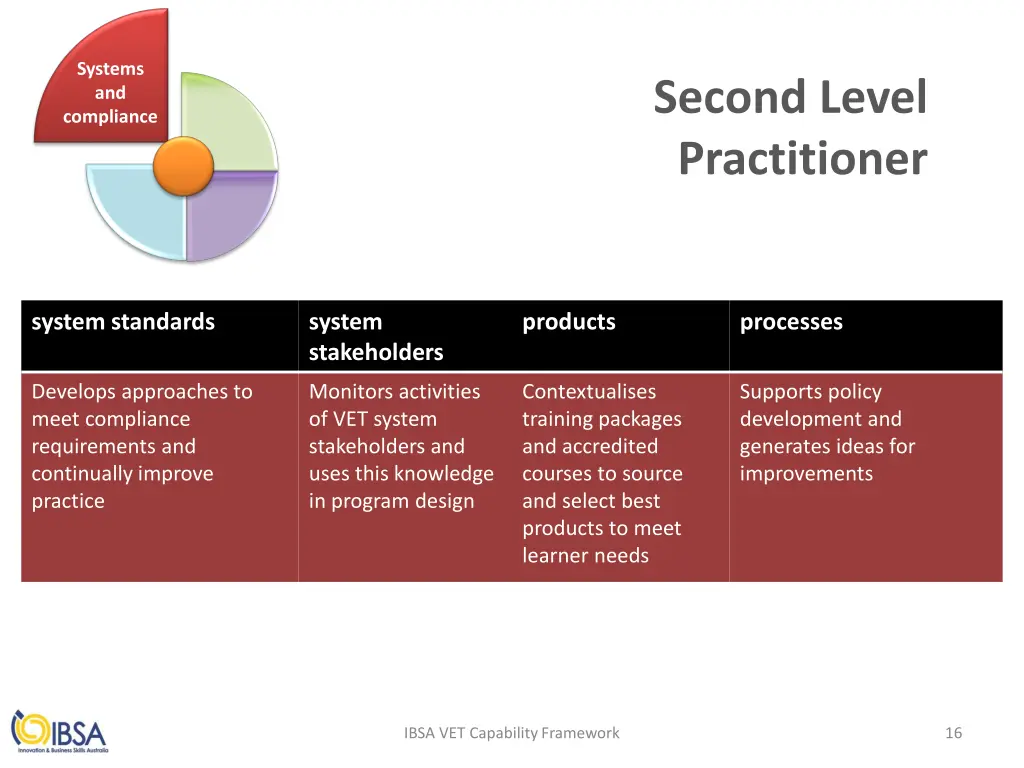 Systems and compliance

Second Level Practitioner

| system standards | system stakeholders | products | processes |
|---|---|---|---|
| Develops approaches to meet compliance requirements and continually improve practice | Monitors activities of VET system stakeholders and uses this knowledge in program design | Contextualises training packages and accredited courses to source and select best products to meet learner needs | Supports policy development and generates ideas for improvements |

IBSA
Innovation & Business Skills Australia

IBSA VET Capability Framework

16